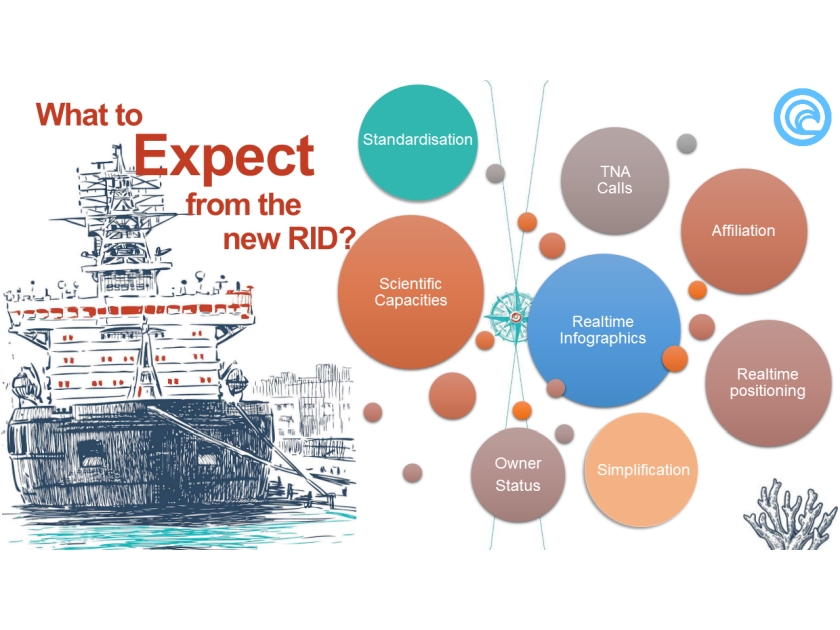 What to Expect from the new RID?

Standardisation

TNA Calls

Affiliation

Scientific Capacities

Realtime Infographics

Realtime positioning

Owner Status

Simplification